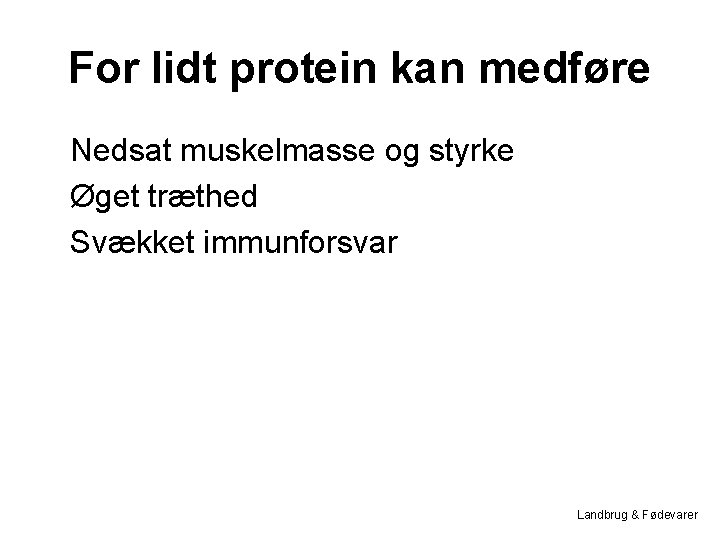 For lidt protein kan medføre

Nedsat muskelmasse og styrke
Øget træthed
Svækket immunforsvar

Landbrug & Fødevarer